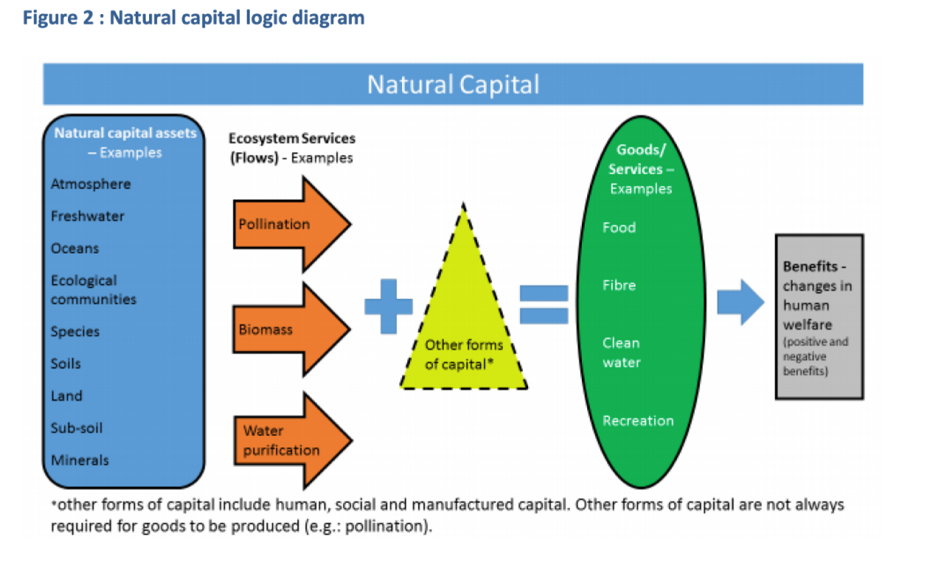 Figure 2 : Natural capital logic diagram

Natural Capital

Natural capital assets – Examples

Atmosphere

Freshwater

Oceans

Ecological communities

Species

Soils

Land

Sub-soil

Minerals

Ecosystem Services (Flows) - Examples

Pollination

Biomass

Water purification

Other forms of capital*

Goods/ Services – Examples

Food

Fibre

Clean water

Recreation

Benefits - changes in human welfare (positive and negative benefits)

*other forms of capital include human, social and manufactured capital. Other forms of capital are not always required for goods to be produced (e.g.: pollination).